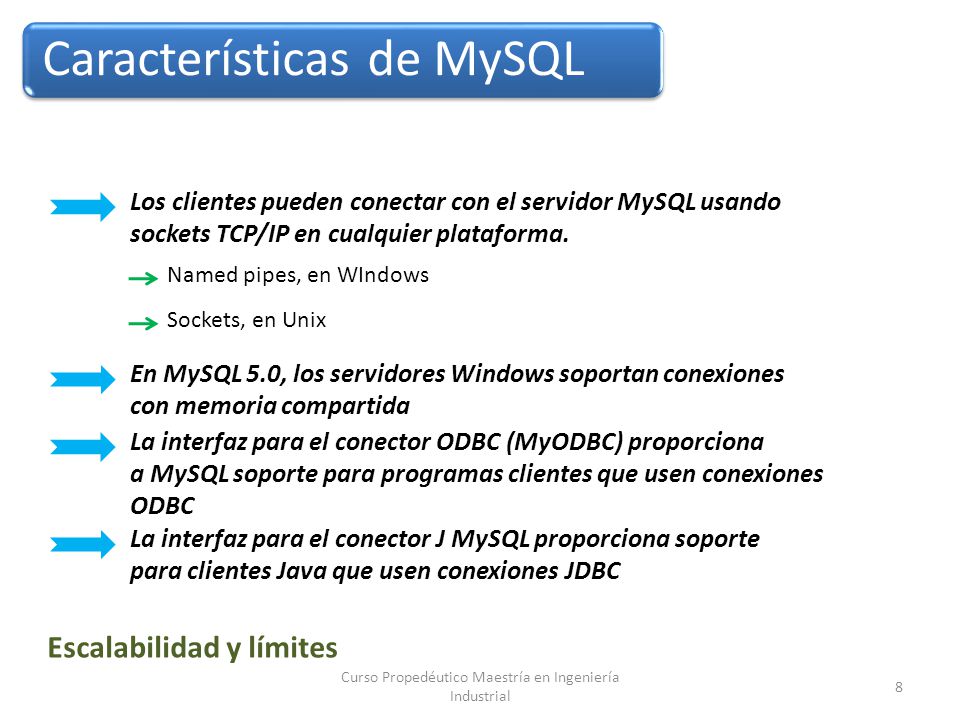 Características de MySQL

Los clientes pueden conectar con el servidor MySQL usando sockets TCP/IP en cualquier plataforma.

Named pipes, en WIndows

Sockets, en Unix

En MySQL 5.0, los servidores Windows soportan conexiones con memoria compartida

La interfaz para el conector ODBC (MyODBC) proporciona a MySQL soporte para programas clientes que usen conexiones ODBC

La interfaz para el conector J MySQL proporciona soporte para clientes Java que usen conexiones JDBC

Escalabilidad y límites

Curso Propedéutico Maestría en Ingeniería Industrial

8